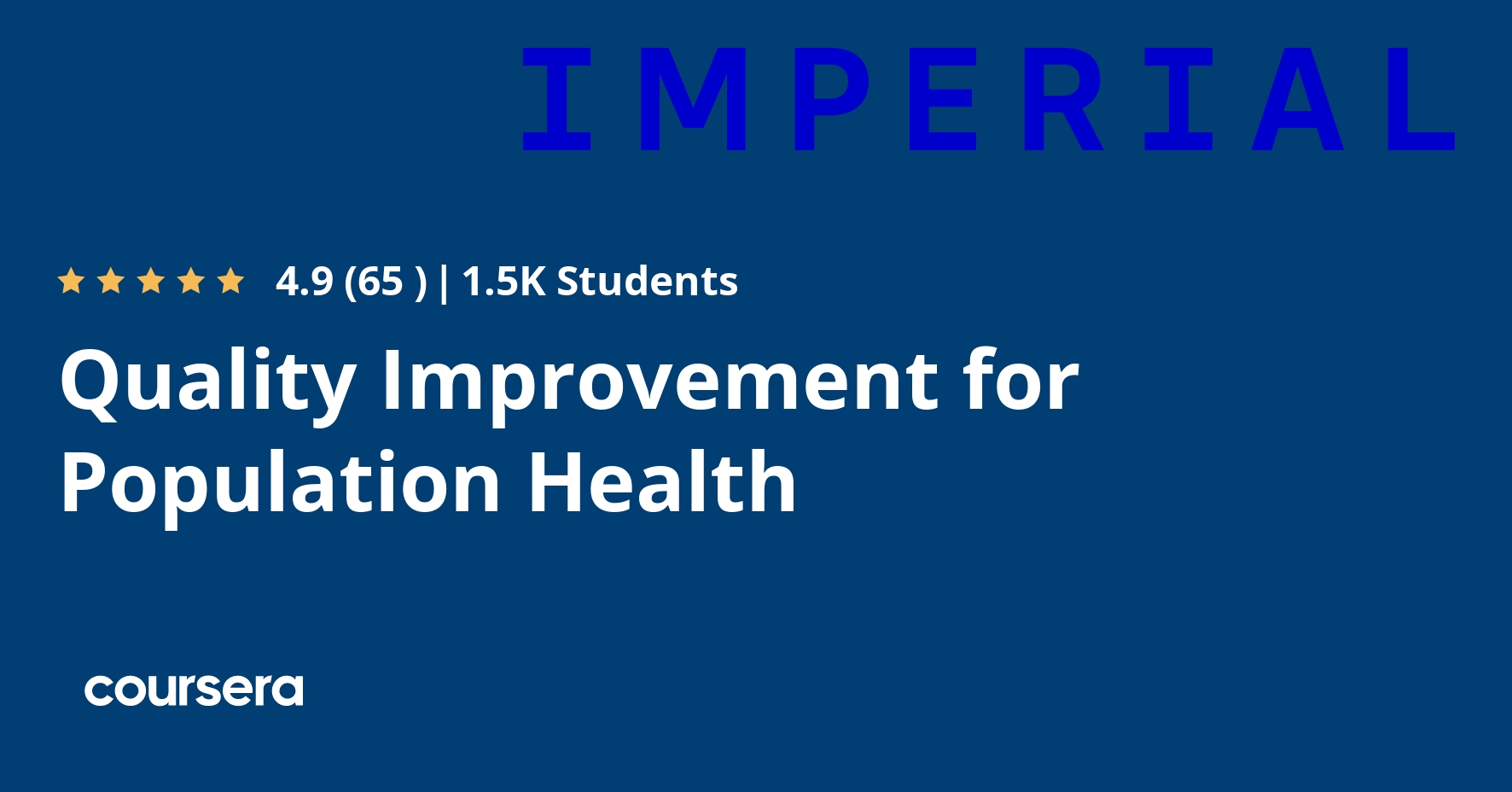 IMPERIAL

4.9 (65 ) | 1.5K Students

Quality Improvement for Population Health

coursera